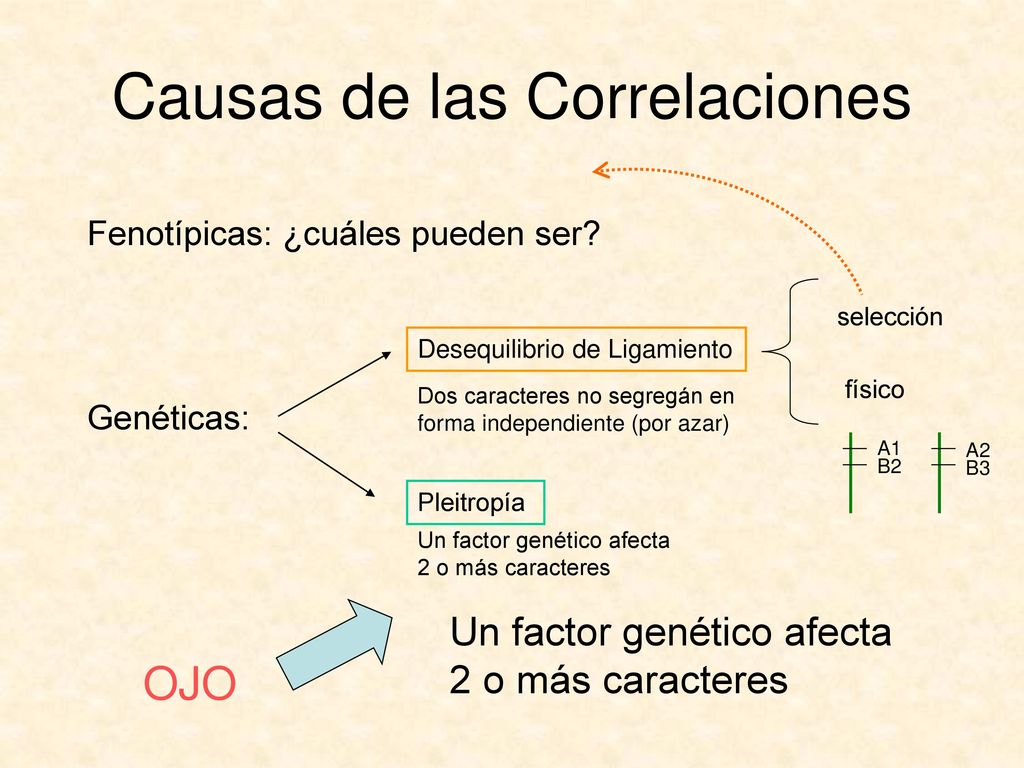 Causas de las Correlaciones

Fenotípicas: ¿cuáles pueden ser?

Genéticas:

Desequilibrio de Ligamiento

Dos caracteres no segregán en forma independiente (por azar)

selección

físico

A1
B2

A2
B3

Pleitropía

Un factor genético afecta 2 o más caracteres

OJO

Un factor genético afecta 2 o más caracteres